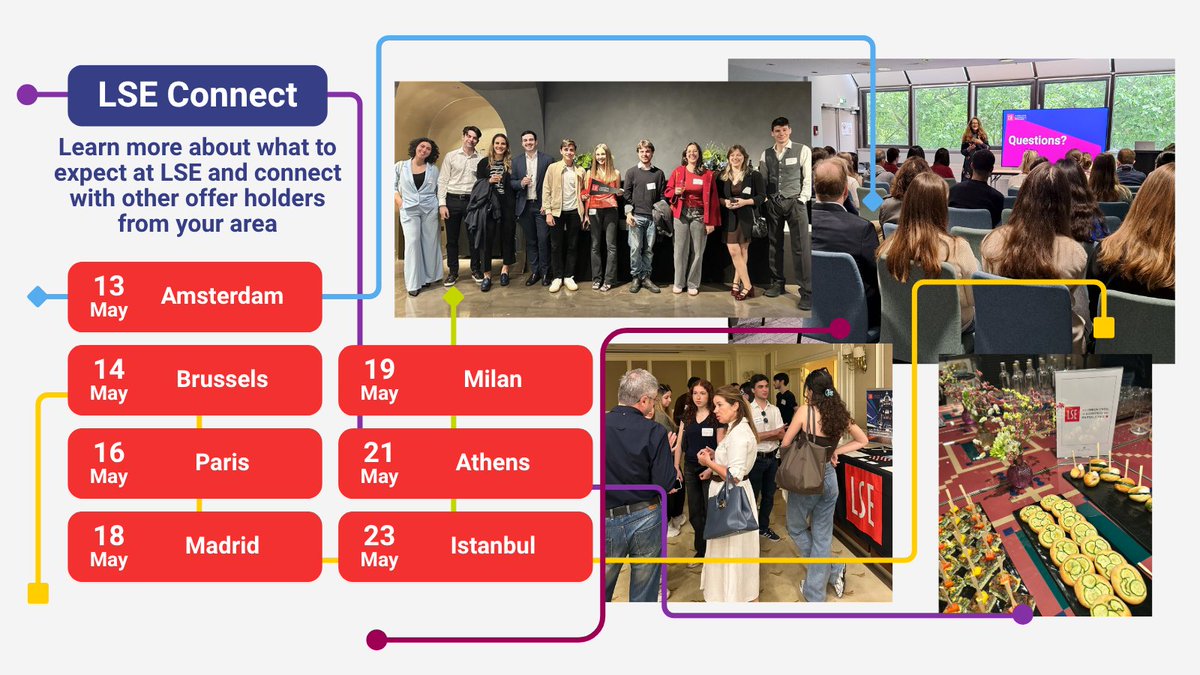 LSE Connect

Learn more about what to expect at LSE and connect with other offer holders from your area

13 May Amsterdam

14 May Brussels

16 May Paris

18 May Madrid

19 May Milan

21 May Athens

23 May Istanbul

Questions?

LSE

LSE